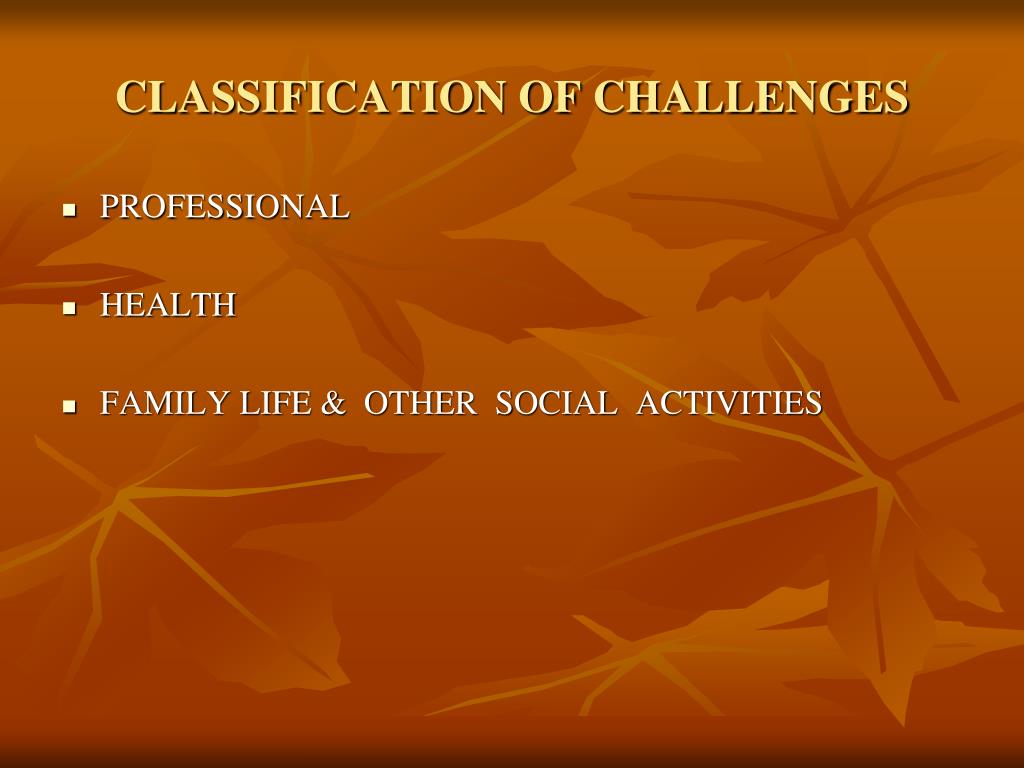 CLASSIFICATION OF CHALLENGES

- PROFESSIONAL

- HEALTH

- FAMILY LIFE & OTHER SOCIAL ACTIVITIES